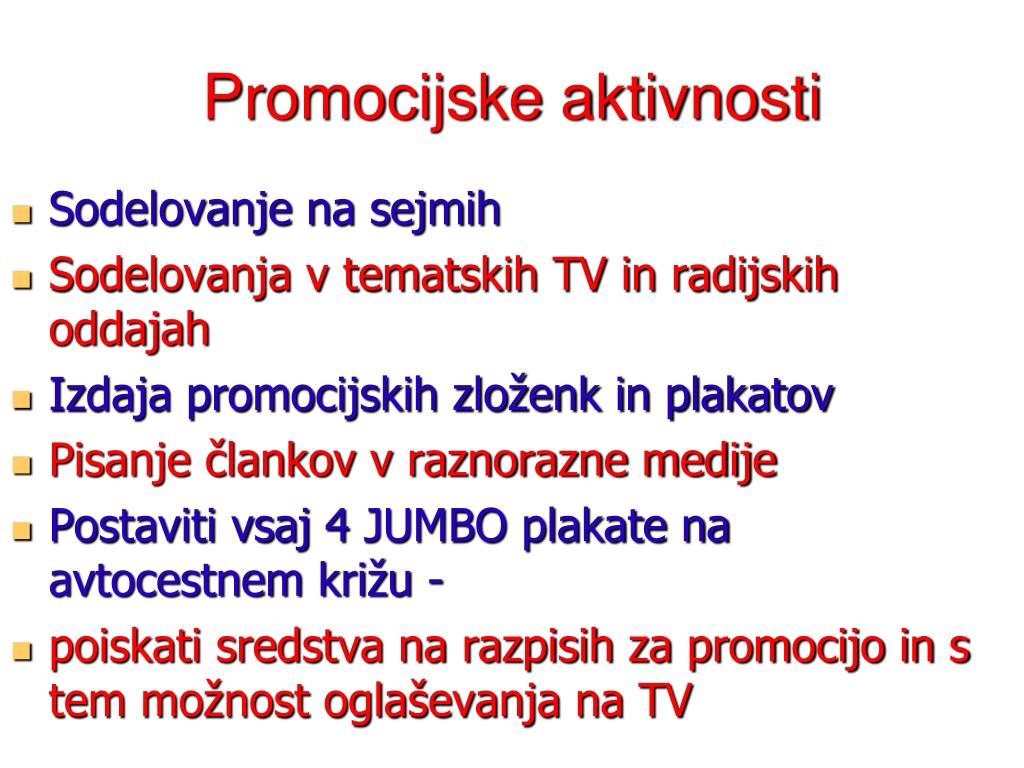 Promocijske aktivnosti

- Sodelovanje na sejmih
- Sodelovanja v tematskih TV in radijskih oddajah
- Izdaja promocijskih zloženk in plakatov
- Pisanje člankov v raznorazne medije
- Postaviti vsaj 4 JUMBO plakate na avtocestnem križu -
- poiskati sredstva na razpisih za promocijo in s tem možnost oglaševanja na TV